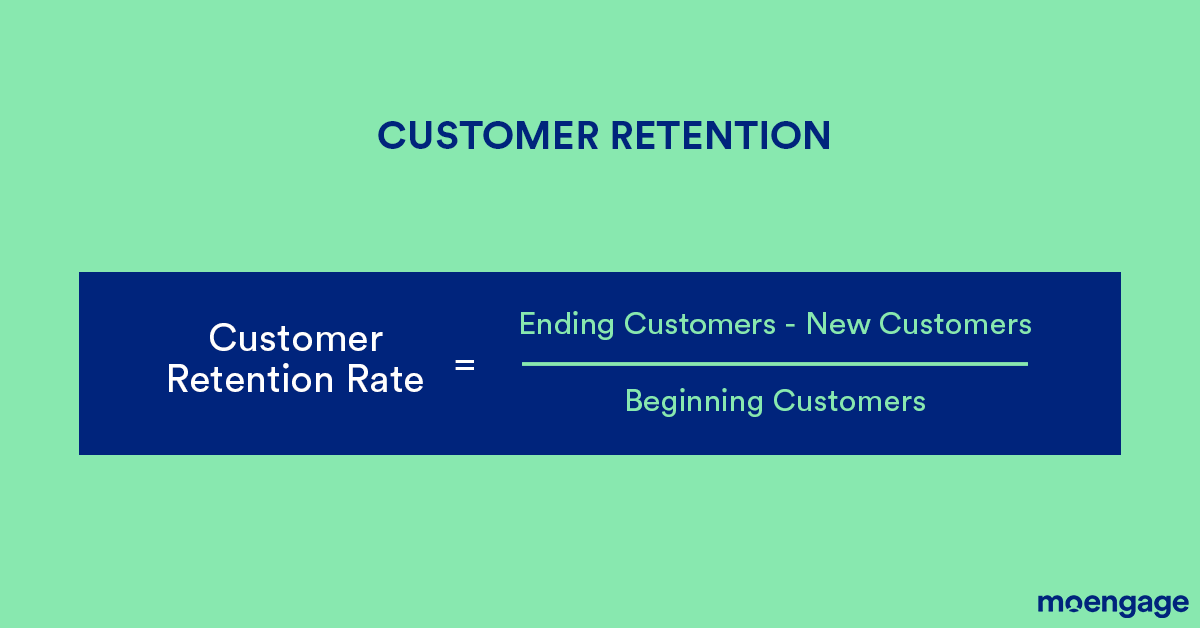 CUSTOMER RETENTION

$\text{Customer Retention Rate} = \frac{\text{Ending Customers - New Customers}}{\text{Beginning Customers}}$

moengage